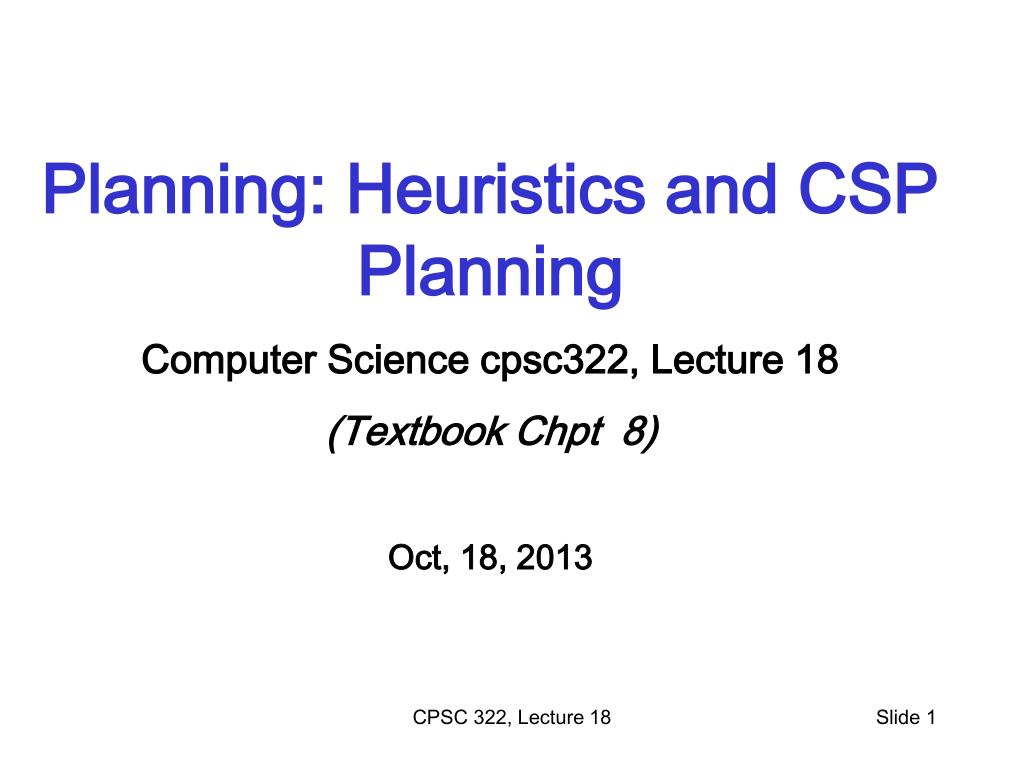 Planning: Heuristics and CSP Planning

Computer Science cpsc322, Lecture 18

(Textbook Chpt 8)

Oct, 18, 2013

CPSC 322, Lecture 18

Slide 1